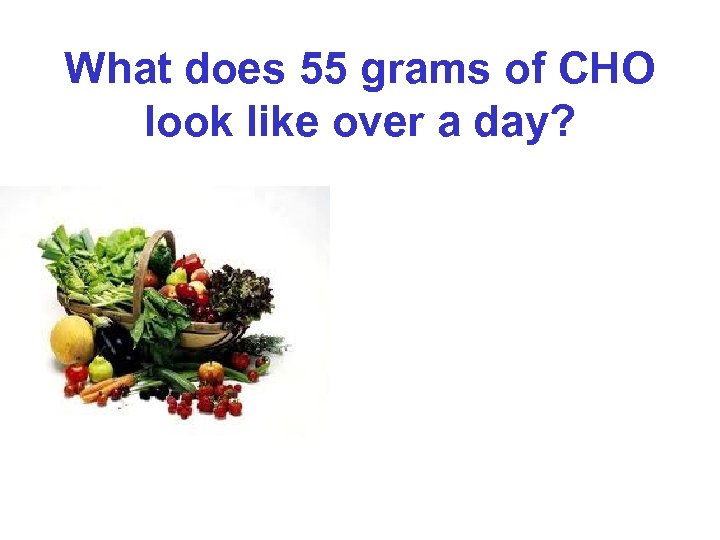 What does 55 grams of CHO look like over a day?